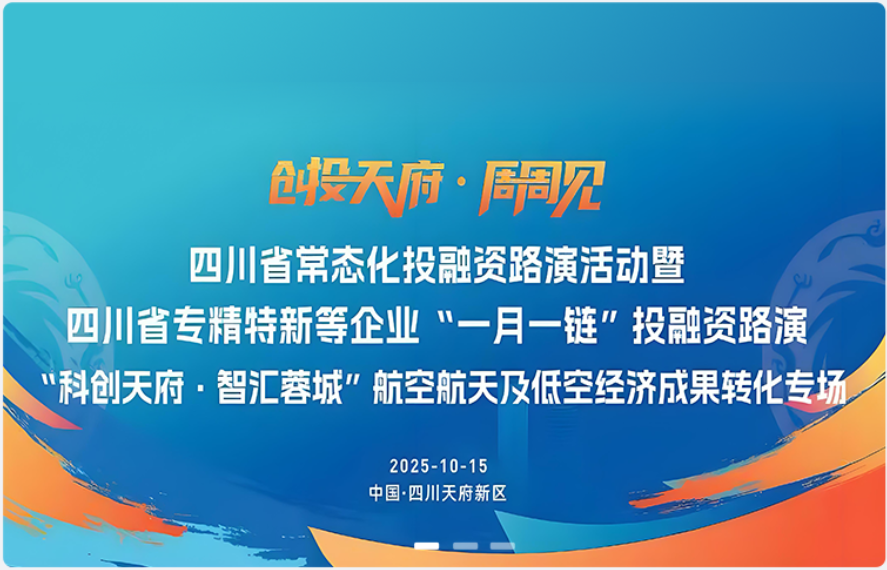 创投天府·周周见

四川省常态化投融资路演活动暨
四川省专精特新等企业“一月一链”投融资路演
“科创天府·智汇蓉城”航空航天及低空经济成果转化专场

2025-10-15
中国·四川天府新区